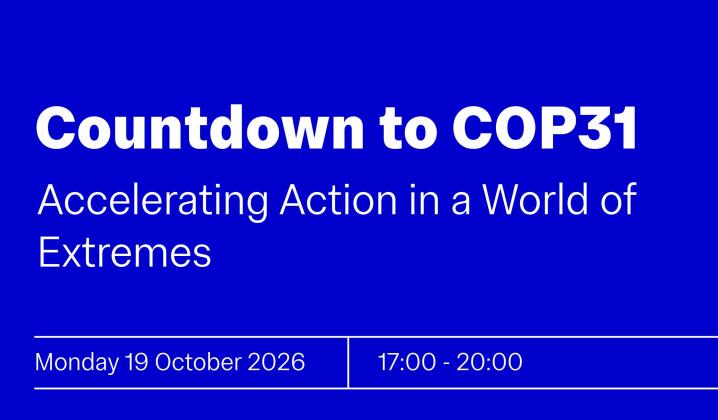 Countdown to COP31

Accelerating Action in a World of Extremes

Monday 19 October 2026

17:00 - 20:00